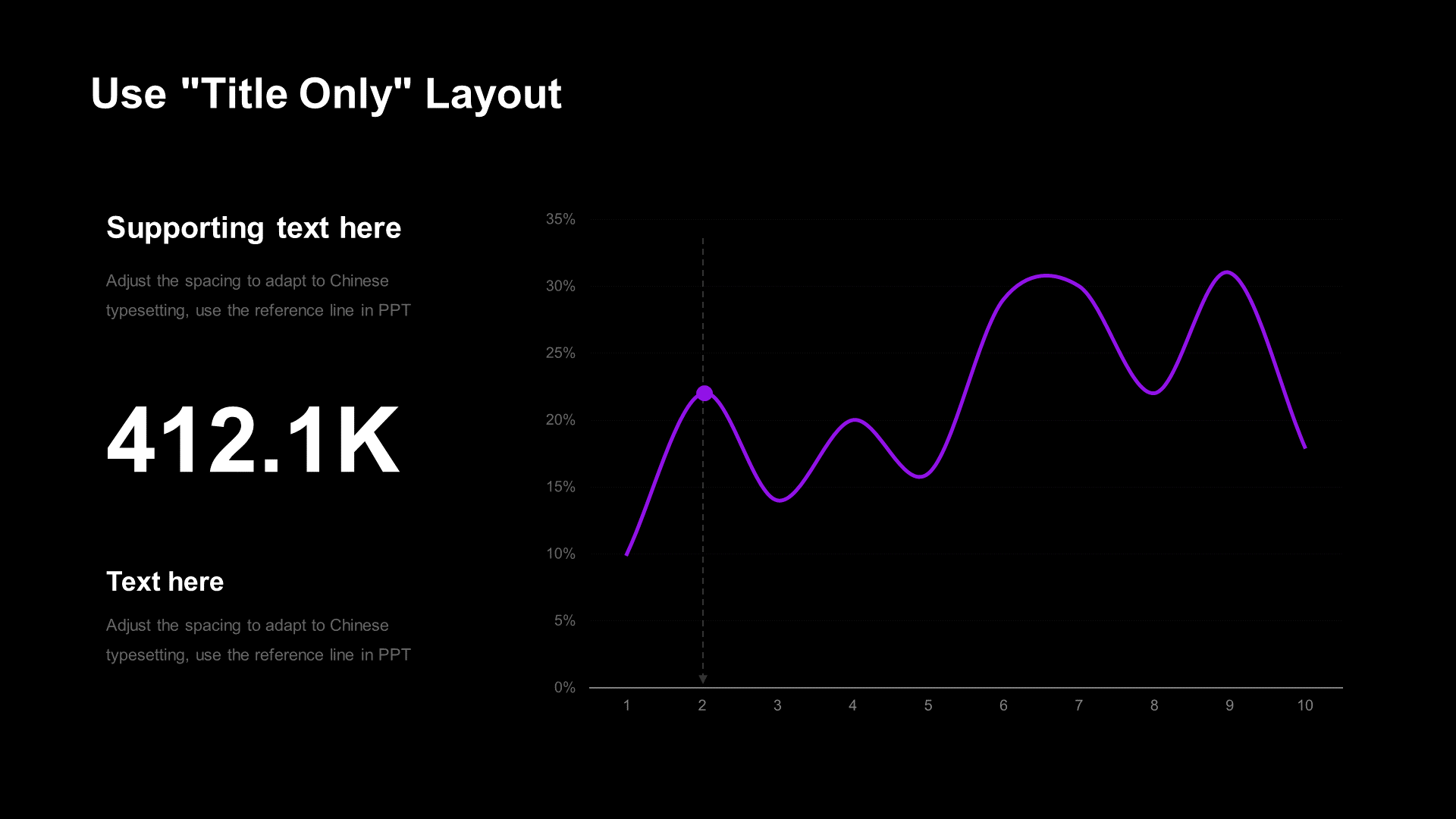 Use "Title Only" Layout

Supporting text here

Adjust the spacing to adapt to Chinese typesetting, use the reference line in PPT

412.1K

Text here

Adjust the spacing to adapt to Chinese typesetting, use the reference line in PPT

35%
30%
25%
20%
15%
10%
5%
0%

1 2 3 4 5 6 7 8 9 10